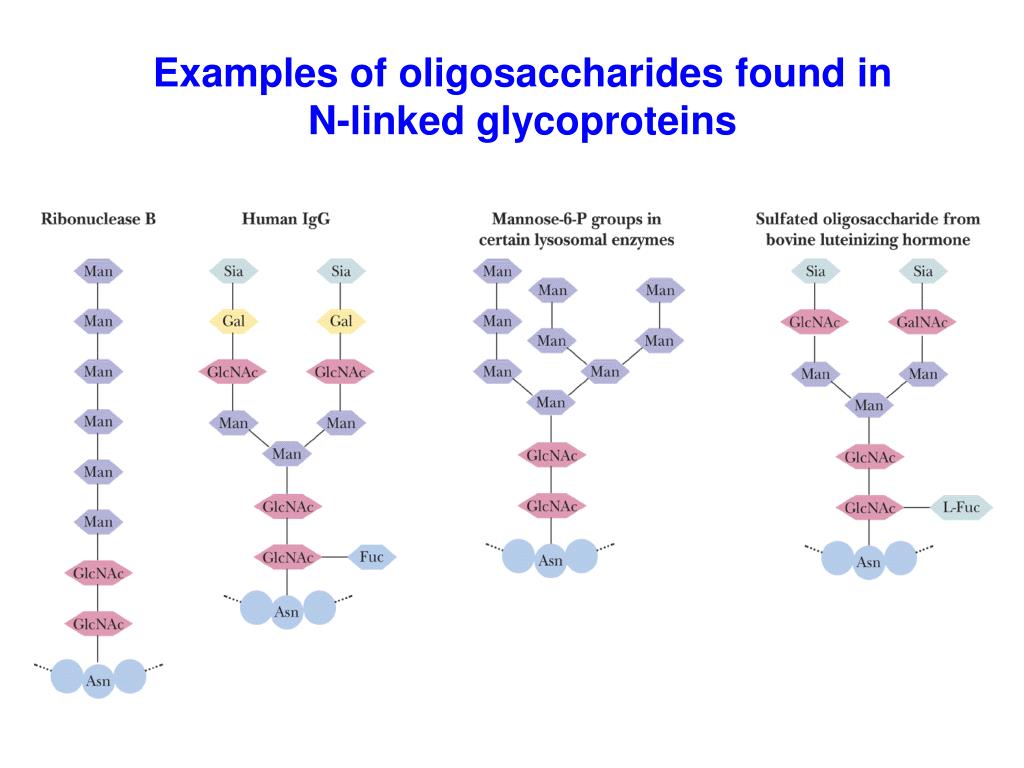 Examples of oligosaccharides found in N-linked glycoproteins

Ribonuclease B

Man
Man
Man
Man
Man
Man
GlcNAc
GlcNAc
Asn

Human IgG

Sia
Sia
Gal
Gal
GlcNAc
GlcNAc
Man
Man
Man
GlcNAc
GlcNAc
Fuc
Asn

Mannose-6-P groups in certain lysosomal enzymes

Man
Man
Man
Man
Man
Man
Man
Man
Man
GlcNAc
GlcNAc
Asn

Sulfated oligosaccharide from bovine luteinizing hormone

Sia
Sia
GlcNAc
GalNAc
Man
Man
Man
GlcNAc
GlcNAc
L-Fuc
Asn